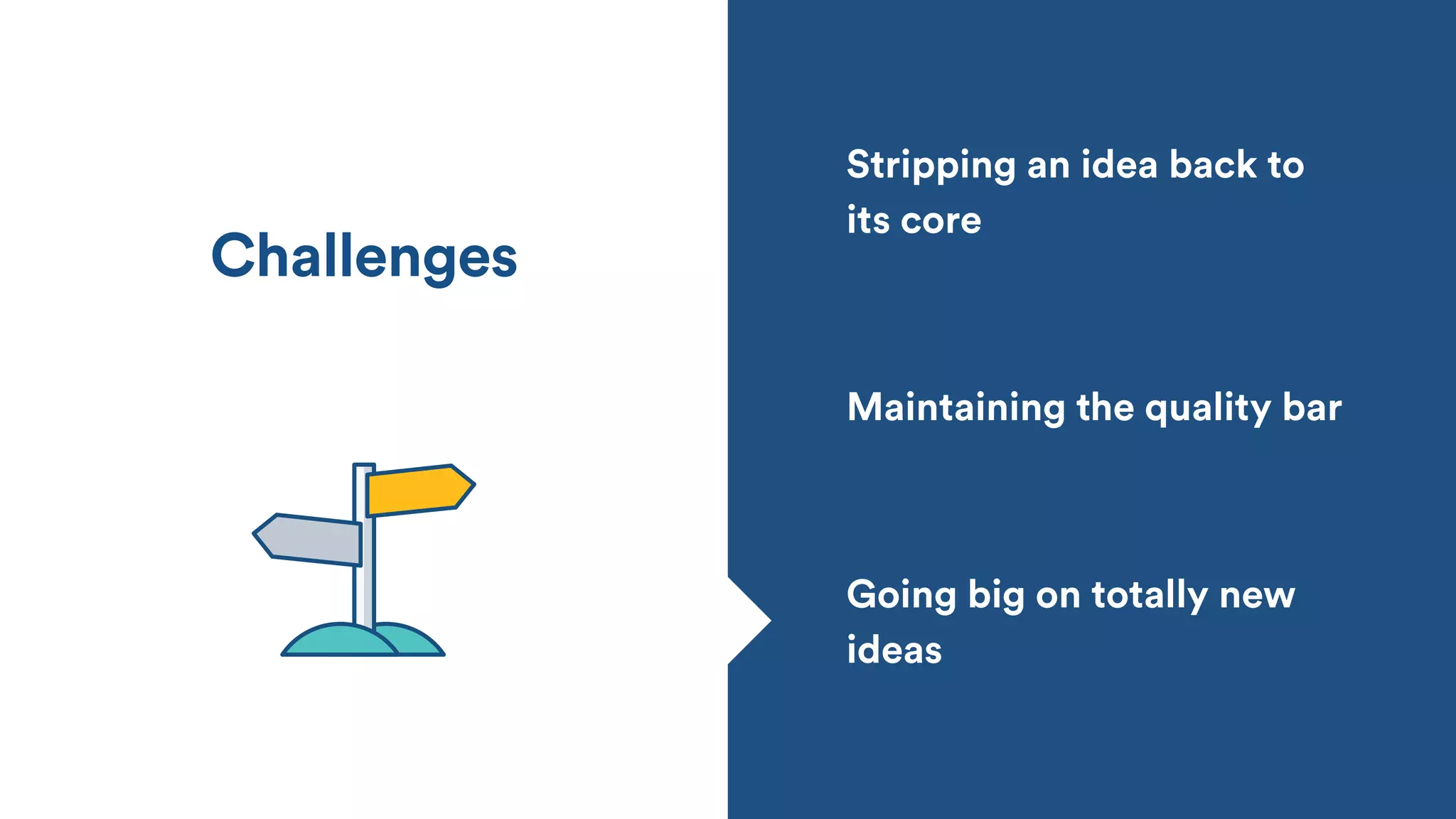 Challenges

Stripping an idea back to its core

Maintaining the quality bar

Going big on totally new ideas